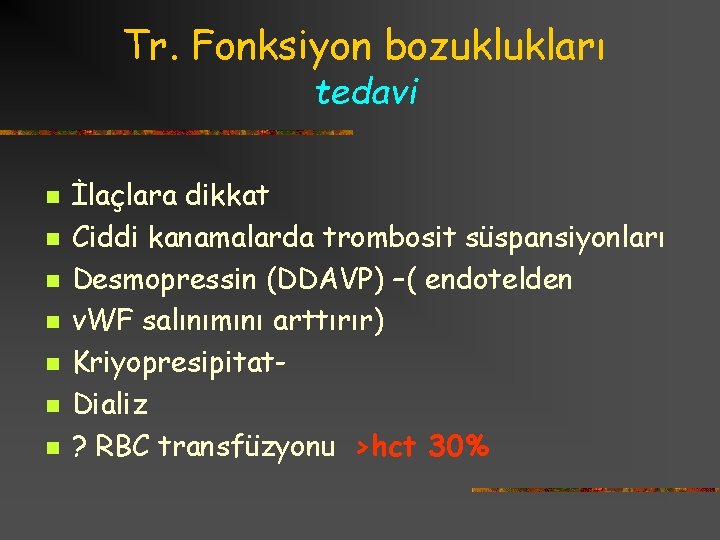 Tr. Fonksiyon bozuklukları
tedavi

- İlaçlara dikkat
- Ciddi kanamalarda trombosit süspansiyonları
- Desmopressin (DDAVP) –( endotelden
- vWF salınımını arttırır)
- Kriyopresipitat-
- Dializ
- ? RBC transfüzyonu >hct 30%